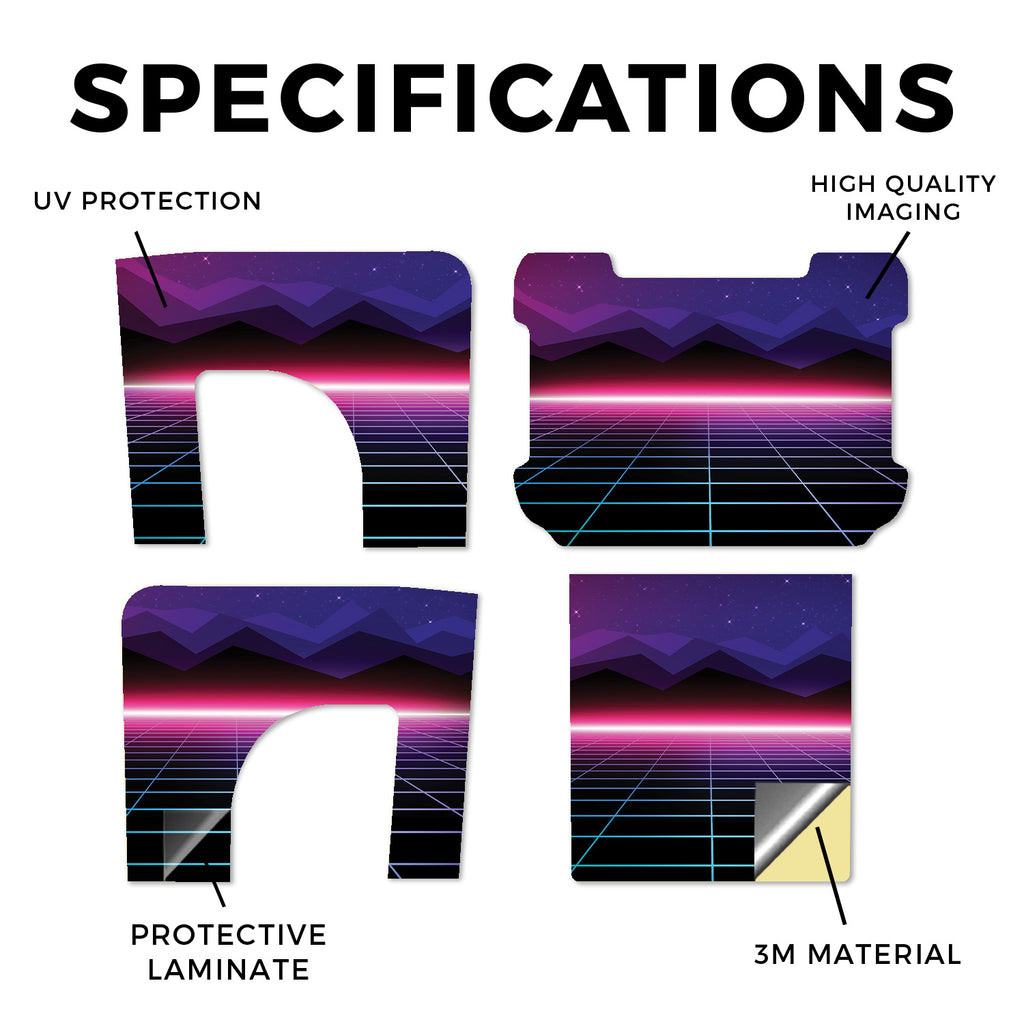 SPECIFICATIONS

UV PROTECTION

HIGH QUALITY IMAGING

PROTECTIVE LAMINATE

3M MATERIAL